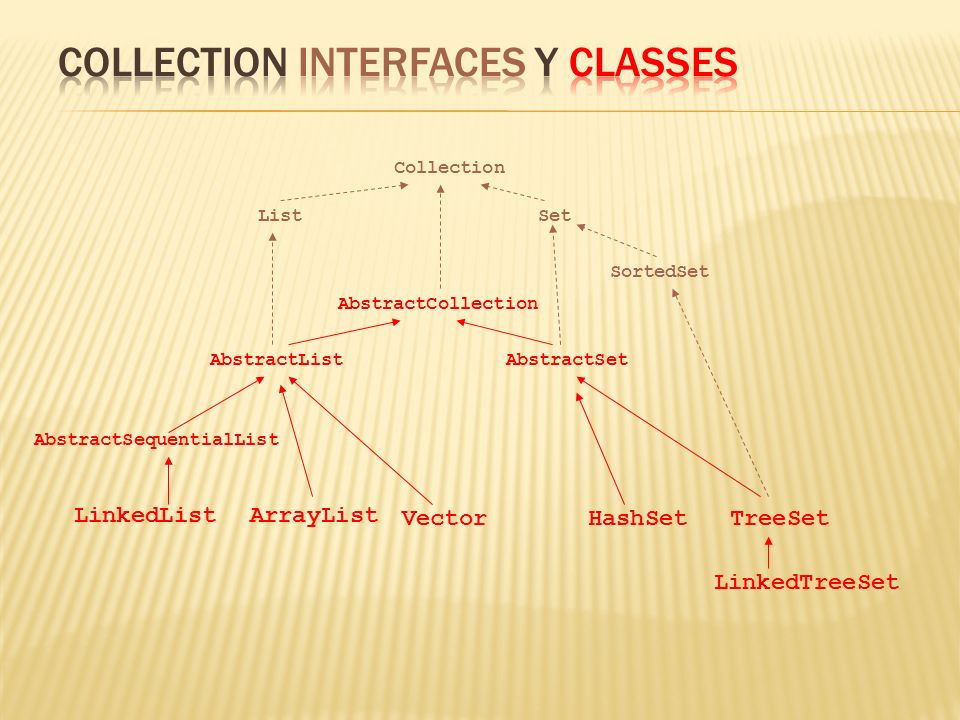 COLLECTION INTERFACES Y CLASSES

Collection

List

Set

SortedSet

AbstractCollection

AbstractList

AbstractSet

AbstractSequentialList

LinkedList

ArrayList

Vector

HashSet

TreeSet

LinkedTreeSet